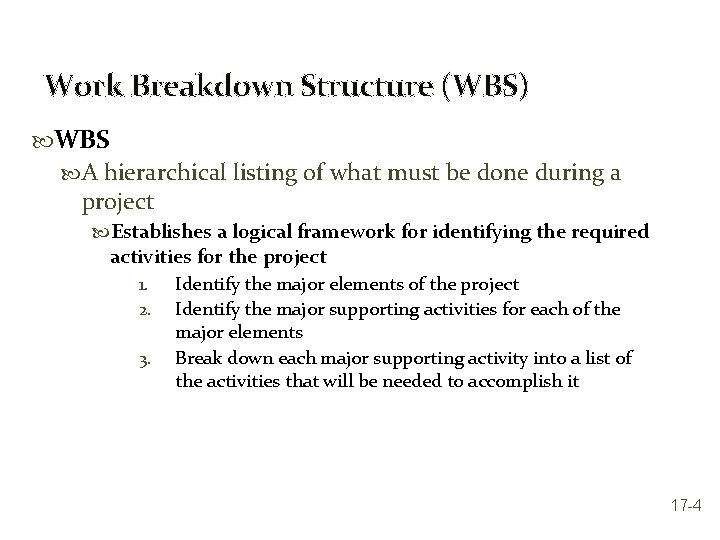 Work Breakdown Structure (WBS)

WBS

A hierarchical listing of what must be done during a project

Establishes a logical framework for identifying the required activities for the project

1. Identify the major elements of the project
2. Identify the major supporting activities for each of the major elements
3. Break down each major supporting activity into a list of the activities that will be needed to accomplish it

17-4